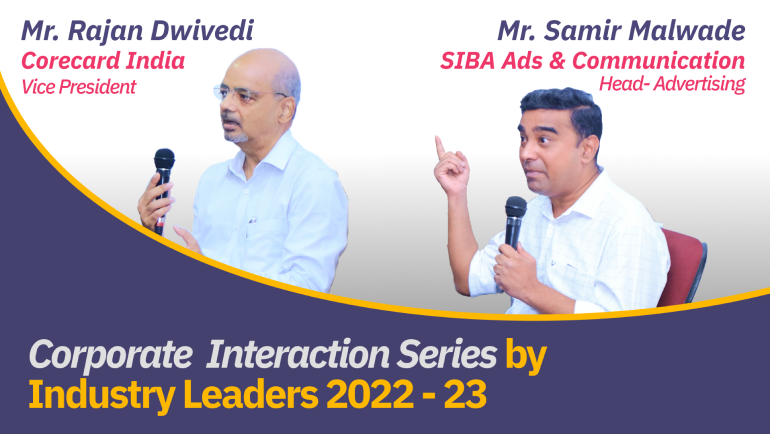 Mr. Rajan Dwivedi
Corecard India
Vice President

Mr. Samir Malwade
SIBA Ads & Communication
Head- Advertising

Corporate Interaction Series by Industry Leaders 2022 - 23